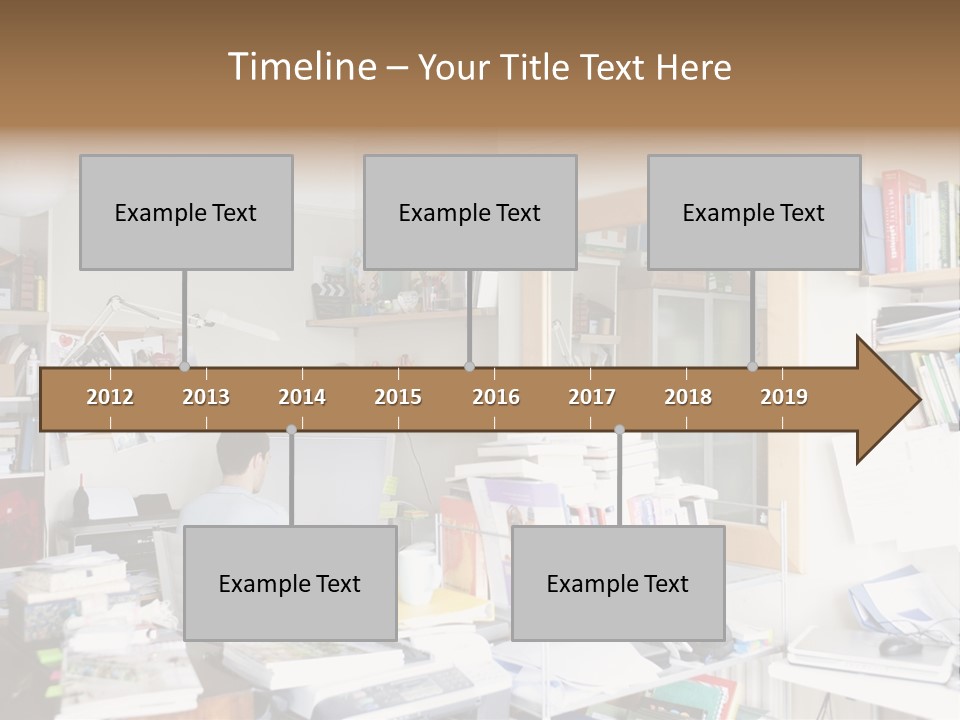 Timeline – Your Title Text Here

Example Text

Example Text

Example Text

2012 2013 2014 2015 2016 2017 2018 2019

Example Text

Example Text